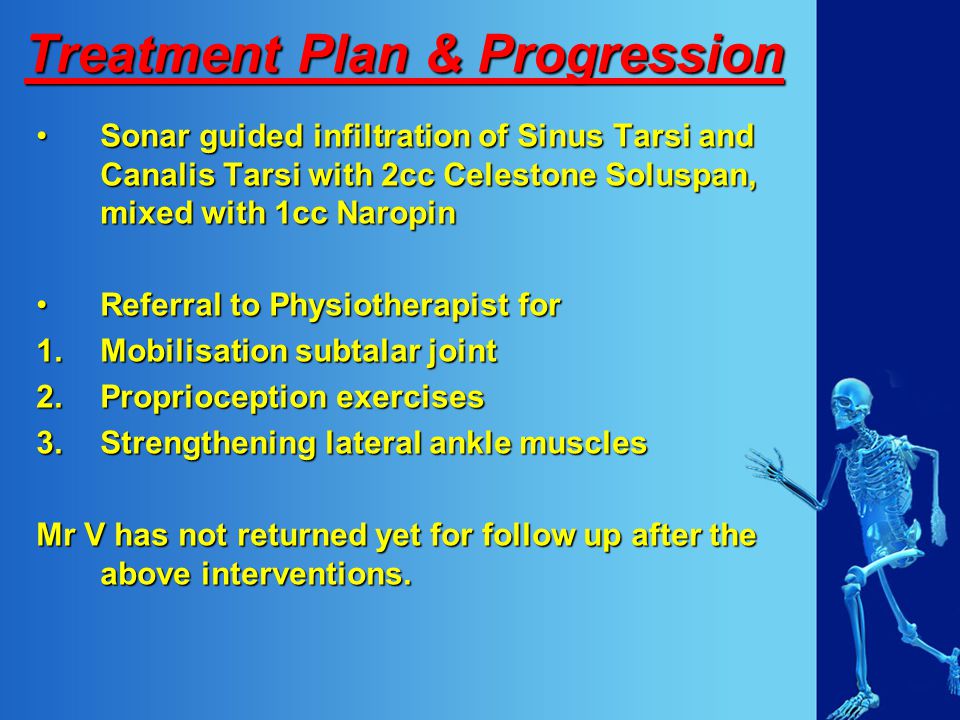 Treatment Plan & Progression

• Sonar guided infiltration of Sinus Tarsi and Canalis Tarsi with 2cc Celestone Soluspan, mixed with 1cc Naropin

• Referral to Physiotherapist for
1. Mobilisation subtalar joint
2. Proprioception exercises
3. Strengthening lateral ankle muscles

Mr V has not returned yet for follow up after the above interventions.